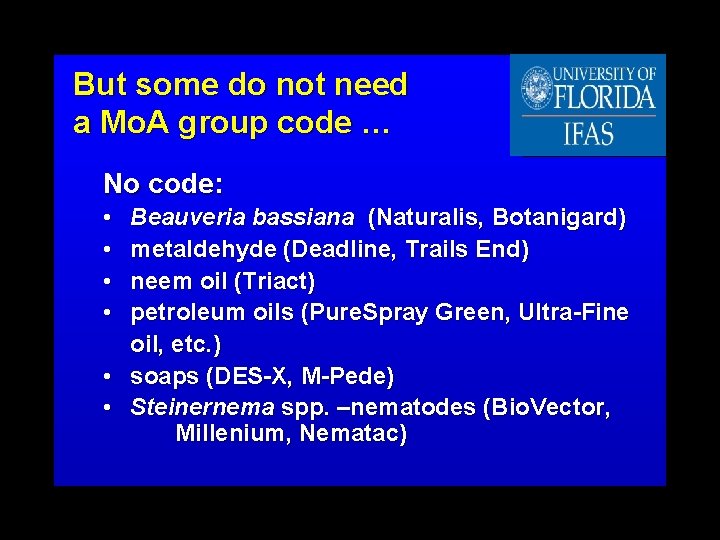 But some do not need a MoA group code …

UNIVERSITY OF FLORIDA
IFAS

No code:
• Beauveria bassiana (Naturalis, Botanigard)
• metaldehyde (Deadline, Trails End)
• neem oil (Triact)
• petroleum oils (PureSpray Green, Ultra-Fine oil, etc.)
• soaps (DES-X, M-Pede)
• Steinernema spp. –nematodes (BioVector, Millenium, Nematac)